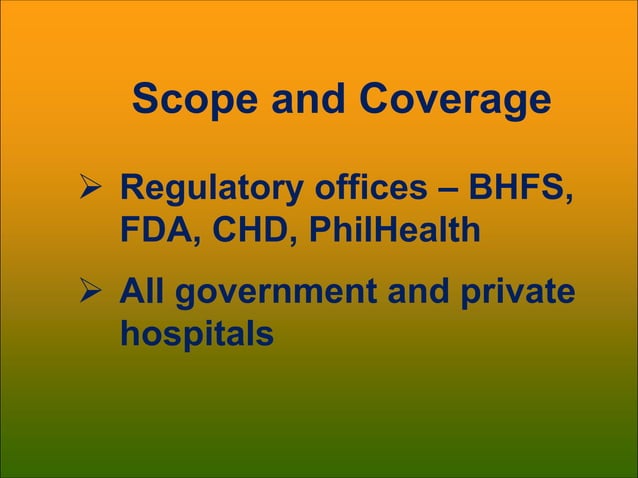 Scope and Coverage

➢ Regulatory offices – BHFS, FDA, CHD, PhilHealth

➢ All government and private hospitals